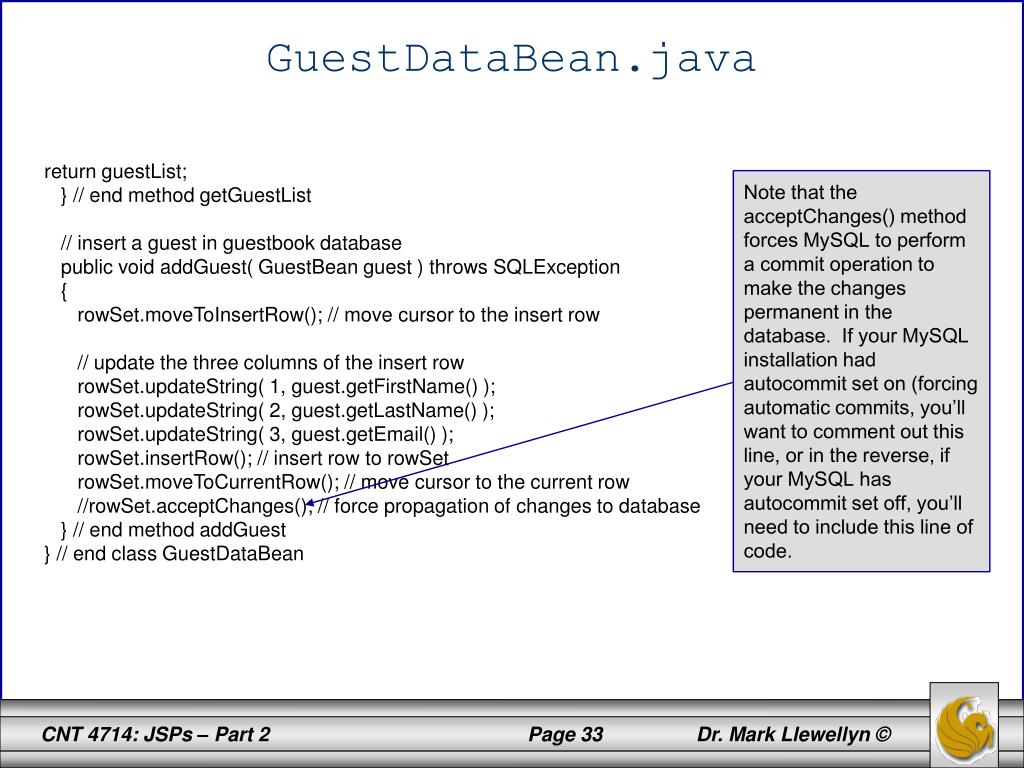 GuestDataBean.java

return guestList;
} // end method getGuestList

// insert a guest in guestbook database
public void addGuest( GuestBean guest ) throws SQLException
{
rowSet.moveToInsertRow(); // move cursor to the insert row

// update the three columns of the insert row
rowSet.updateString( 1, guest.getFirstName() );
rowSet.updateString( 2, guest.getLastName() );
rowSet.updateString( 3, guest.getEmail() );
rowSet.insertRow(); // insert row to rowSet
rowSet.moveToCurrentRow(); // move cursor to the current row
//rowSet.acceptChanges(); // force propagation of changes to database
} // end method addGuest
} // end class GuestDataBean

Note that the acceptChanges() method forces MySQL to perform a commit operation to make the changes permanent in the database. If your MySQL installation had autocommit set on (forcing automatic commits, you'll want to comment out this line, or in the reverse, if your MySQL has autocommit set off, you'll need to include this line of code.

CNT 4714: JSPs – Part 2
Page 33
Dr. Mark Llewellyn ©